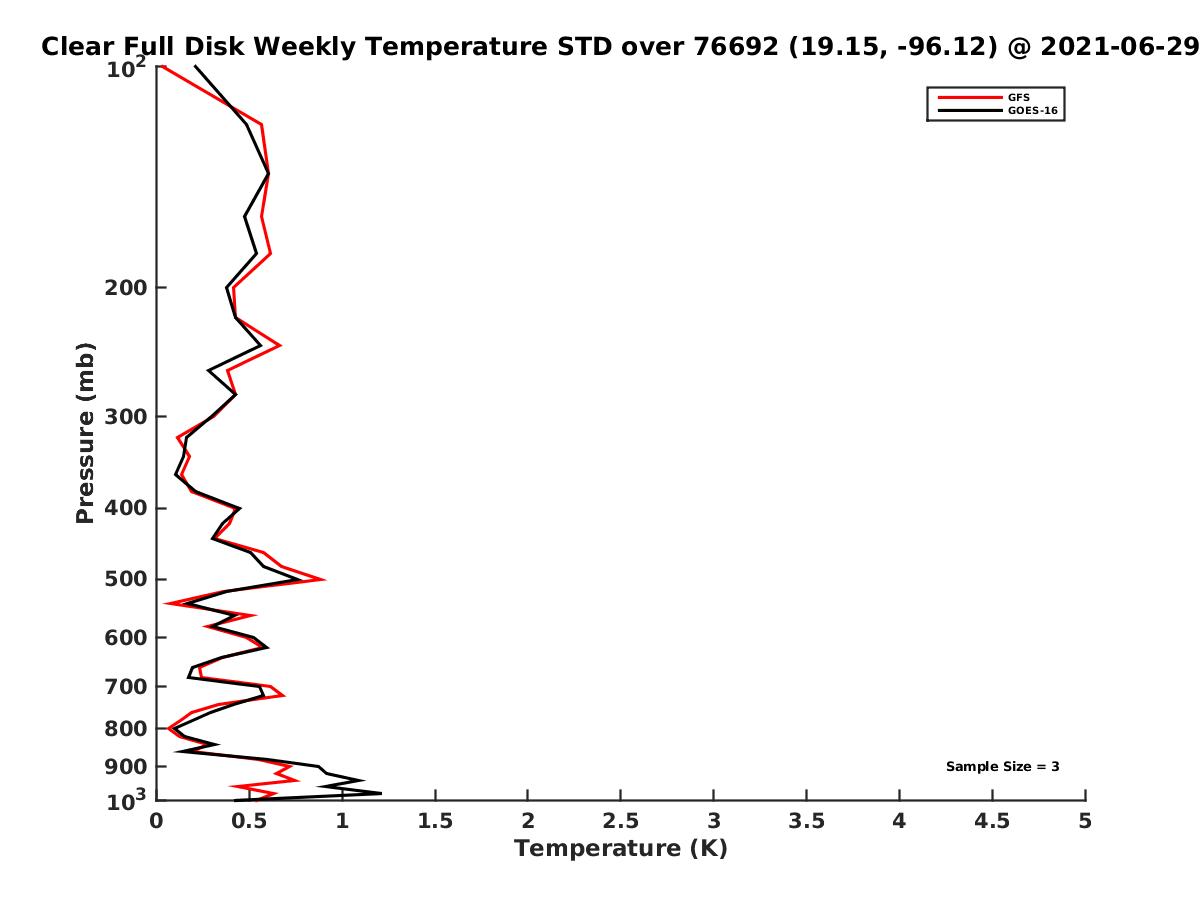 Clear Full Disk Weekly Temperature STD over 76692 (19.15, -96.12) @ 2021-06-29

GFS
GOES-16

Pressure (mb)

$10^2$
200
300
400
500
600
700
800
900
$10^3$

Sample Size = 3

0
0.5
1
1.5
2
2.5
3
3.5
4
4.5
5

Temperature (K)